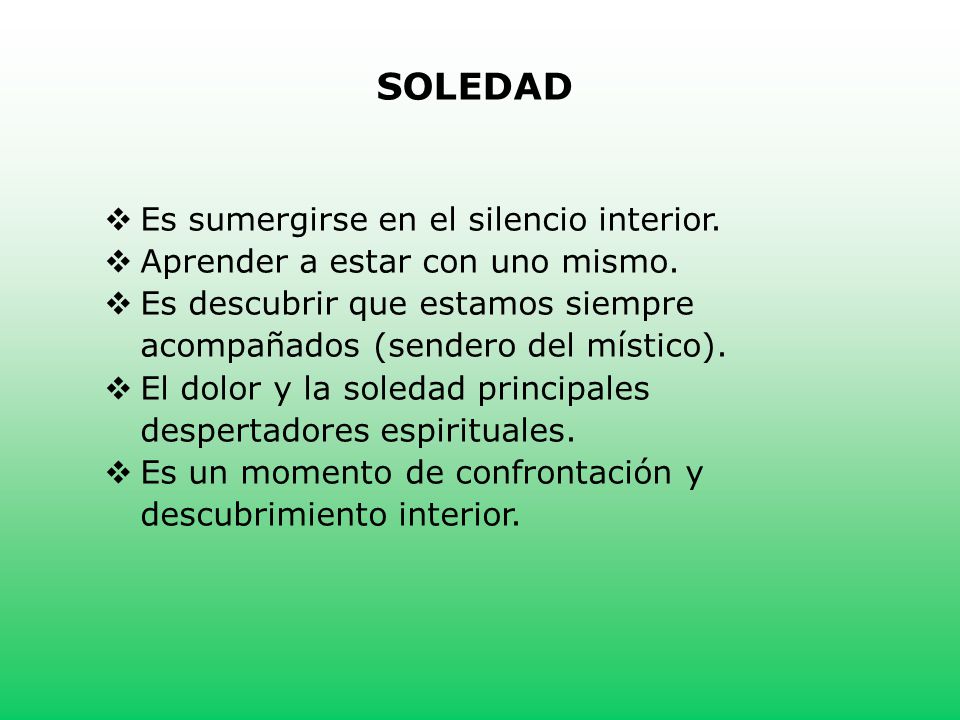 SOLEDAD

❖ Es sumergirse en el silencio interior.
❖ Aprender a estar con uno mismo.
❖ Es descubrir que estamos siempre acompañados (sendero del místico).
❖ El dolor y la soledad principales despertadores espirituales.
❖ Es un momento de confrontación y descubrimiento interior.